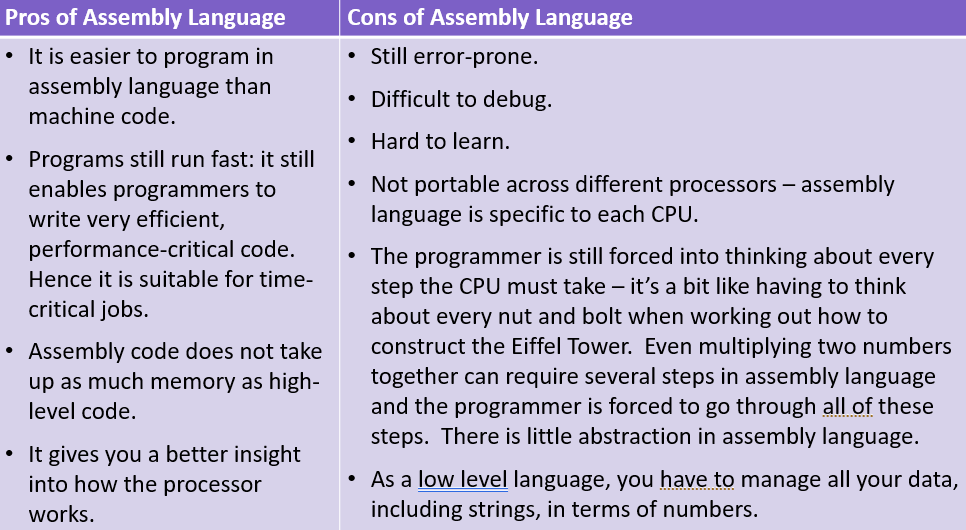 | Pros of Assembly Language | Cons of Assembly Language |
|---|---|
| • It is easier to program in assembly language than machine code. • Programs still run fast: it still enables programmers to write very efficient, performance-critical code. Hence it is suitable for time-critical jobs. • Assembly code does not take up as much memory as high-level code. • It gives you a better insight into how the processor works. | • Still error-prone. • Difficult to debug. • Hard to learn. • Not portable across different processors – assembly language is specific to each CPU. • The programmer is still forced into thinking about every step the CPU must take – it's a bit like having to think about every nut and bolt when working out how to construct the Eiffel Tower. Even multiplying two numbers together can require several steps in assembly language and the programmer is forced to go through all of these steps. There is little abstraction in assembly language. • As a low level language, you have to manage all your data, including strings, in terms of numbers. |